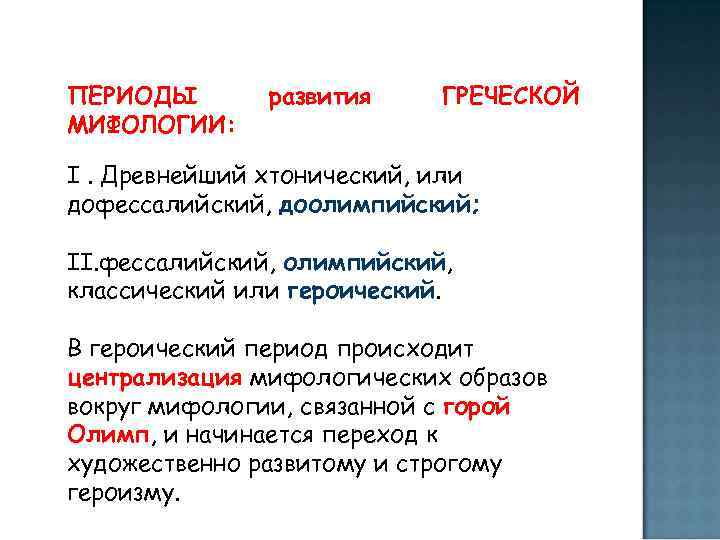 ПЕРИОДЫ развития ГРЕЧЕСКОЙ МИФОЛОГИИ:

I . Древнейший хтонический, или дофессалийский, доолимпийский;

II.фессалийский, олимпийский, классический или героический.

В героический период происходит централизация мифологических образов вокруг мифологии, связанной с горой Олимп, и начинается переход к художественно развитому и строгому героизму.